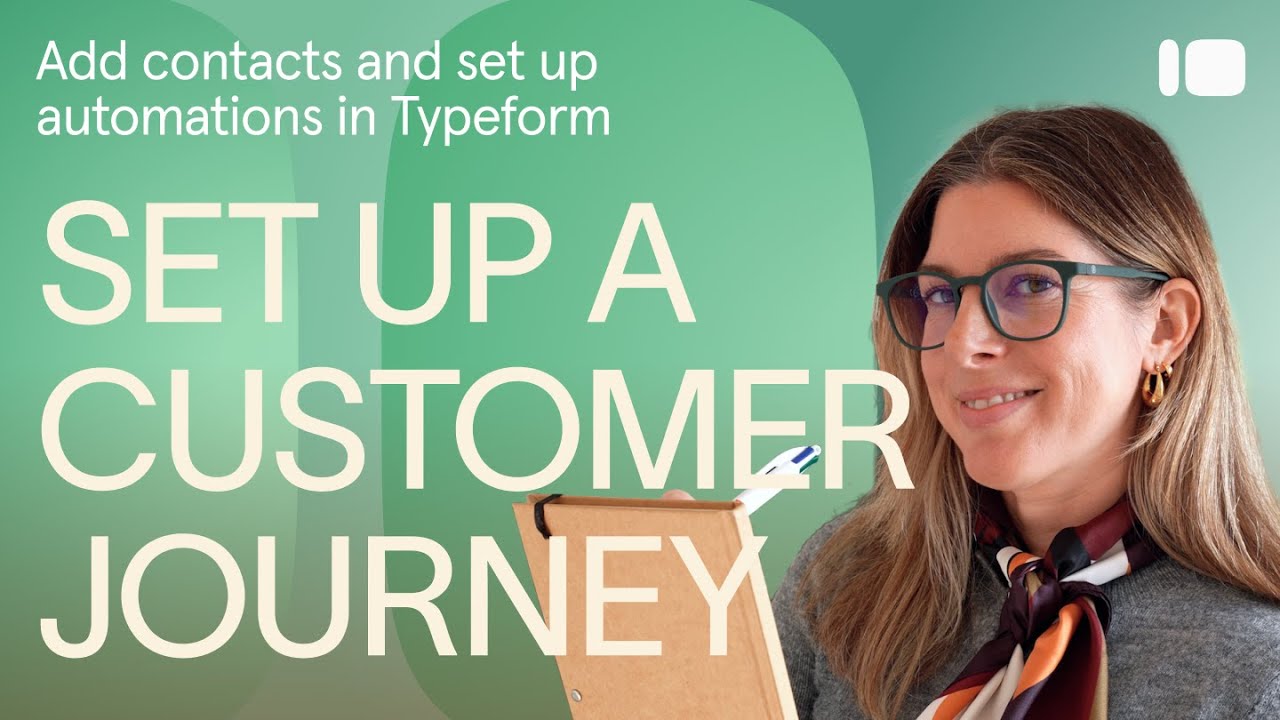 Add contacts and set up automations in Typeform

SET UP A CUSTOMER JOURNEY